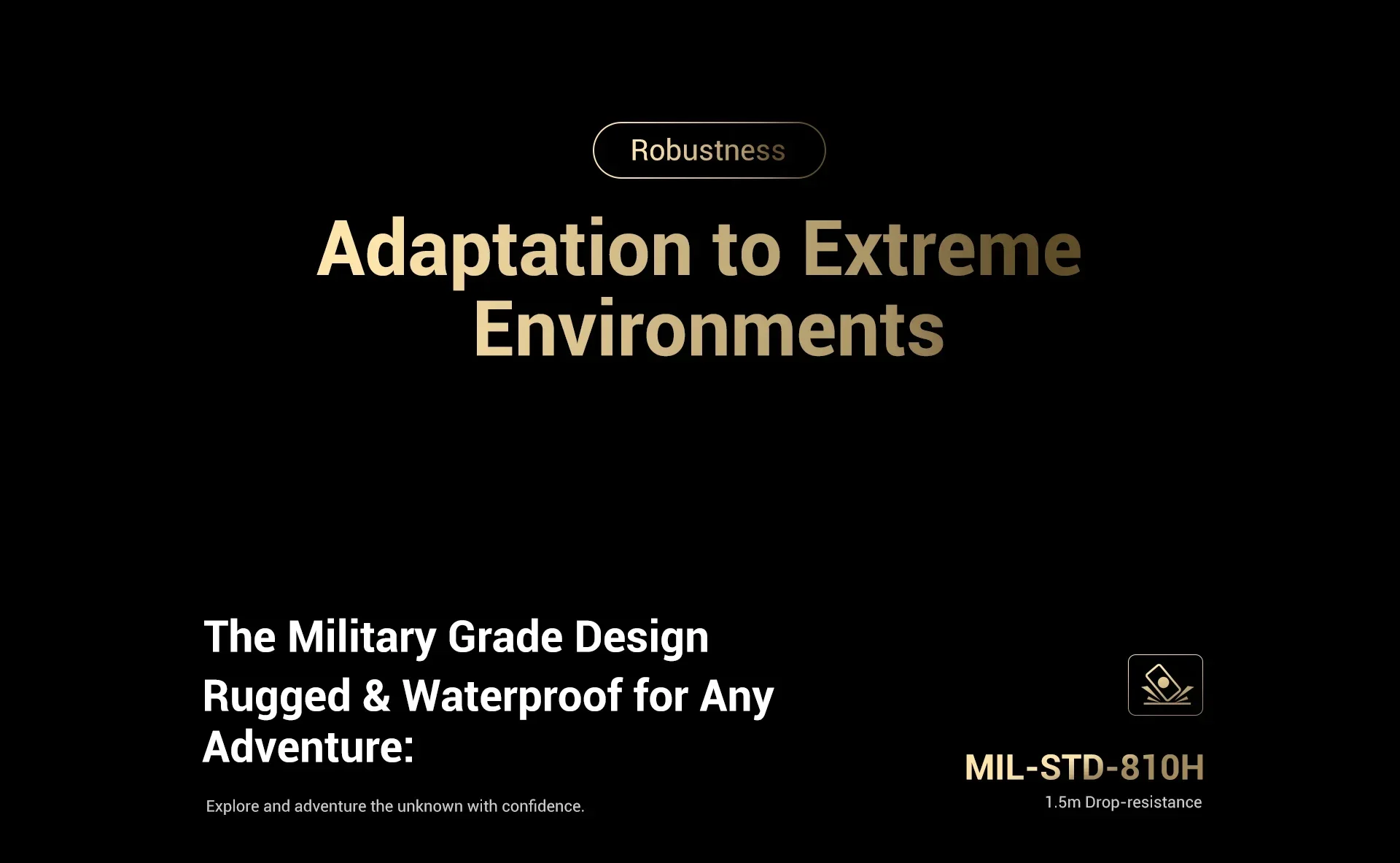 Robustness

Adaptation to Extreme Environments

The Military Grade Design

Rugged & Waterproof for Any Adventure:

Explore and adventure the unknown with confidence.

MIL-STD-810H

1.5m Drop-resistance